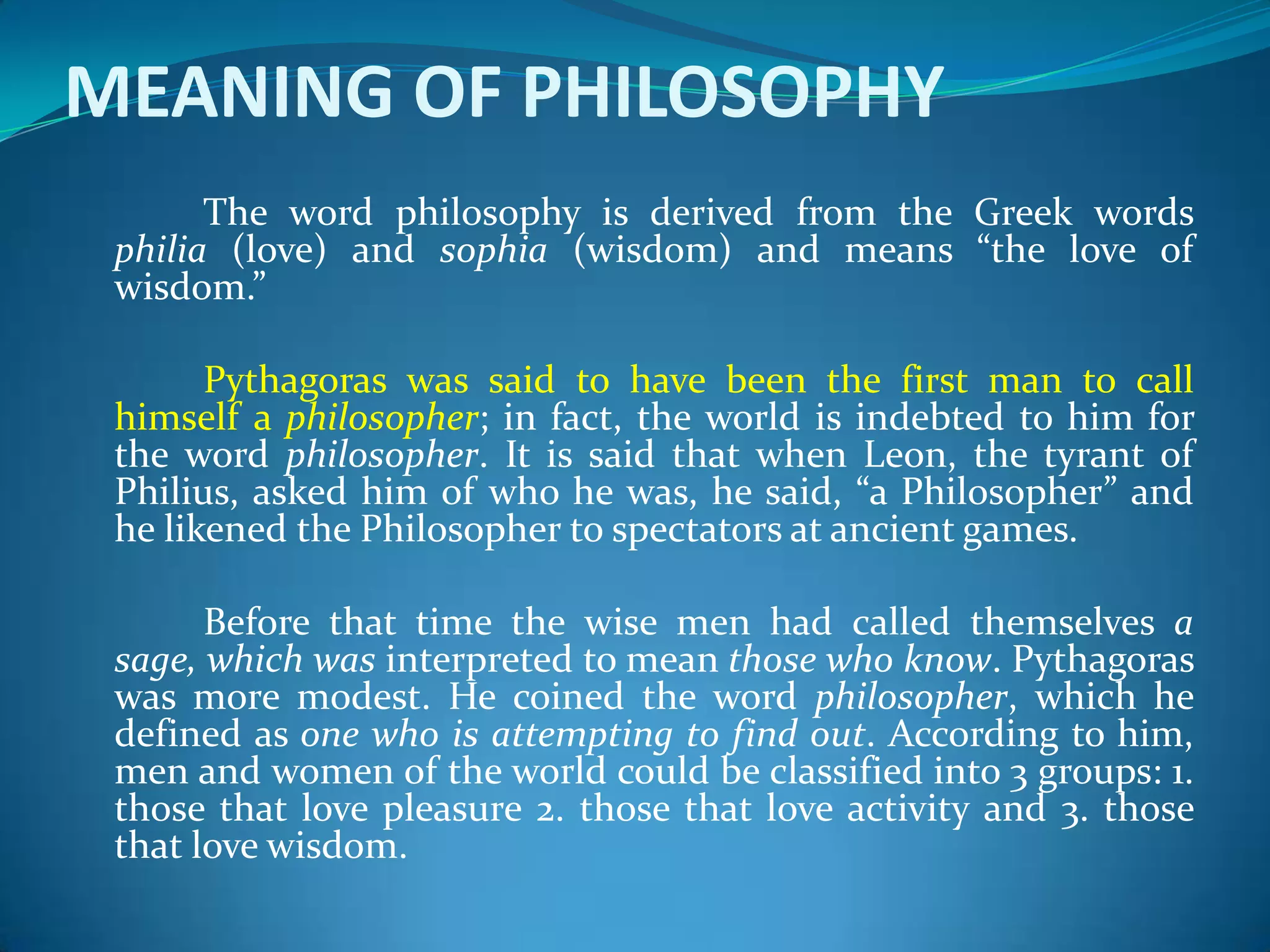 MEANING OF PHILOSOPHY

The word philosophy is derived from the Greek words philia (love) and sophia (wisdom) and means “the love of wisdom.”

Pythagoras was said to have been the first man to call himself a philosopher; in fact, the world is indebted to him for the word philosopher. It is said that when Leon, the tyrant of Philius, asked him of who he was, he said, “a Philosopher” and he likened the Philosopher to spectators at ancient games.

Before that time the wise men had called themselves a sage, which was interpreted to mean those who know. Pythagoras was more modest. He coined the word philosopher, which he defined as one who is attempting to find out. According to him, men and women of the world could be classified into 3 groups: 1. those that love pleasure 2. those that love activity and 3. those that love wisdom.